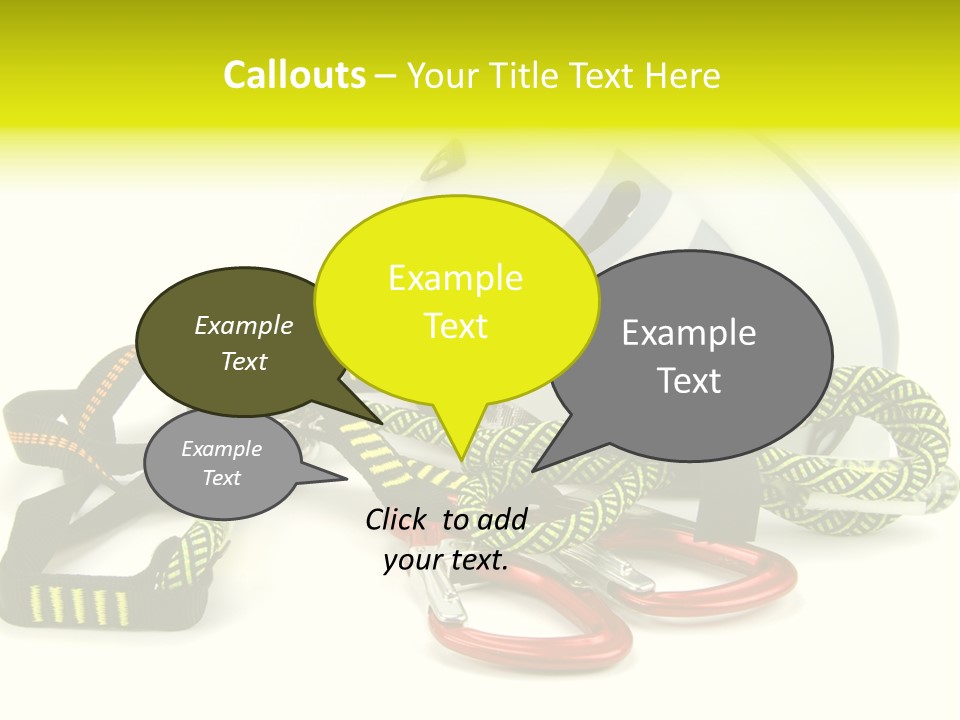 Callouts – Your Title Text Here

Example Text

Example Text

Example Text

Example Text

Click to add your text.